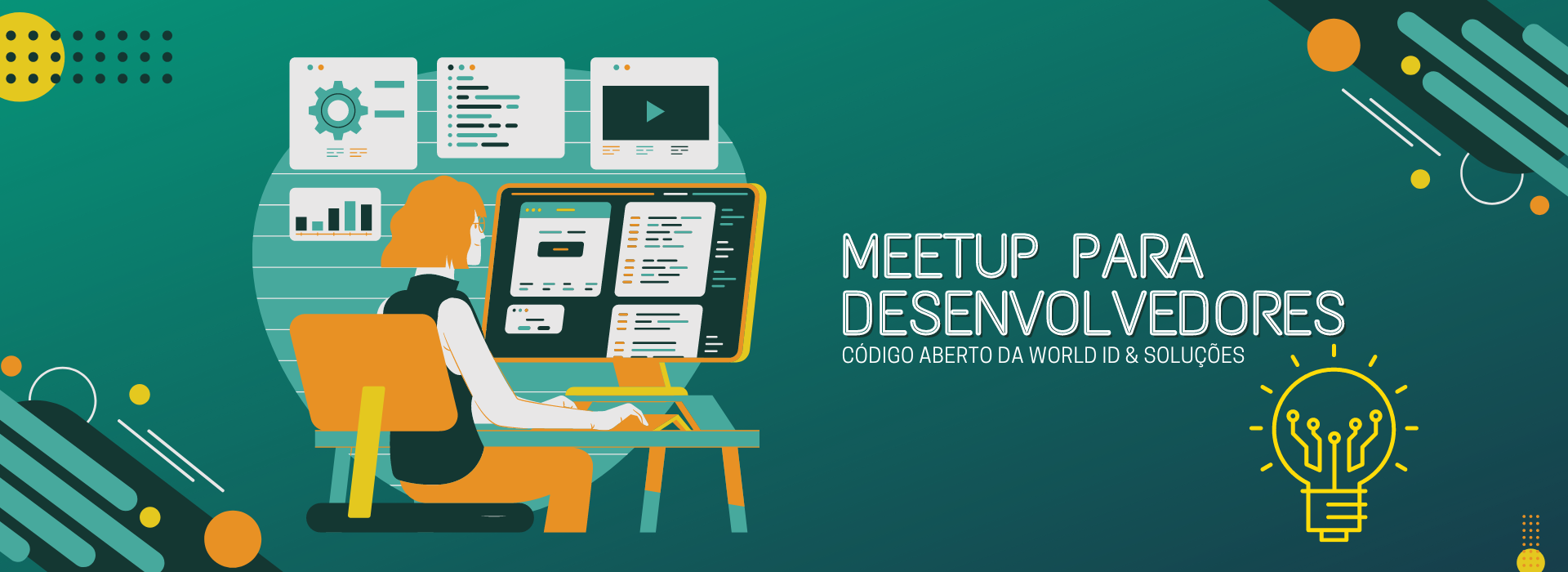 MEETUP PARA DESENVOLVEDORES
CÓDIGO ABERTO DA WORLD ID & SOLUÇÕES